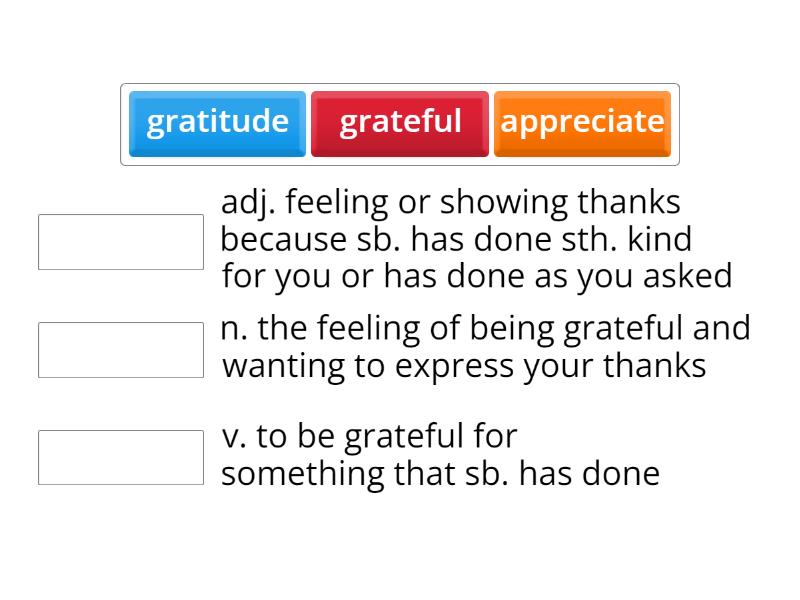 gratitude grateful appreciate

adj. feeling or showing thanks because sb. has done sth. kind for you or has done as you asked

n. the feeling of being grateful and wanting to express your thanks

v. to be grateful for something that sb. has done